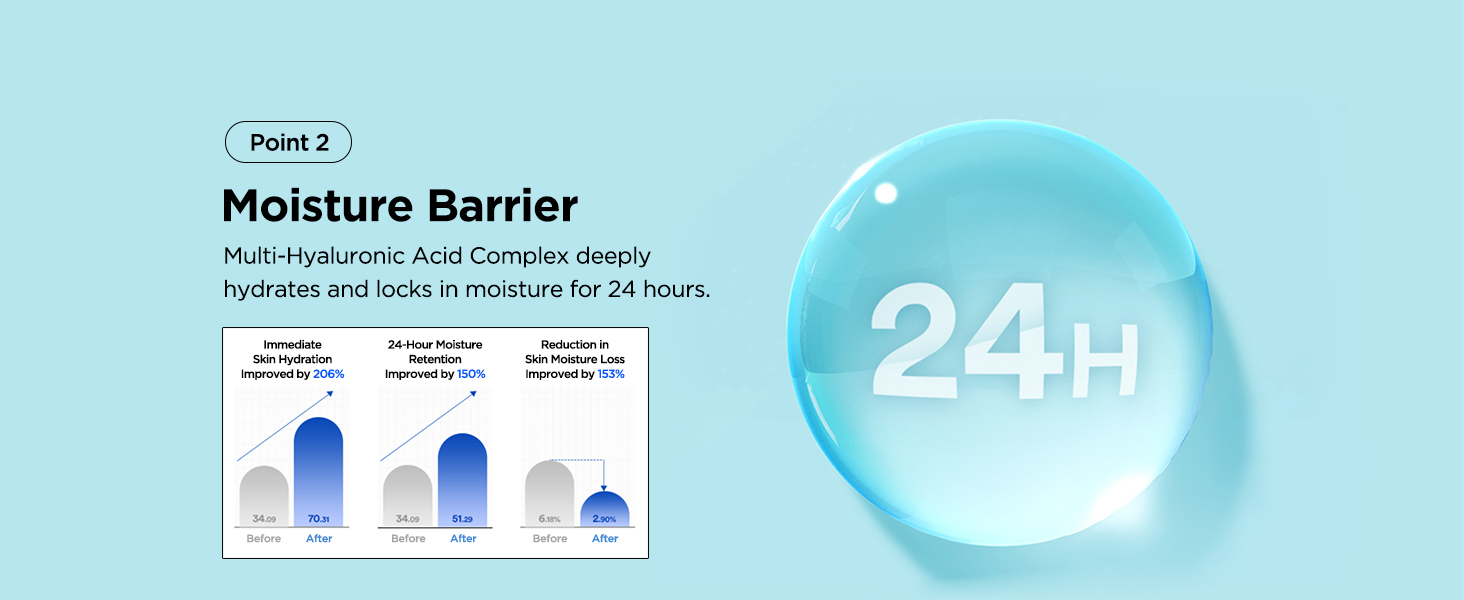 Point 2

Moisture Barrier

Multi-Hyaluronic Acid Complex deeply hydrates and locks in moisture for 24 hours.

Immediate Skin Hydration Improved by 206%

34.09
70.31
Before
After

24-Hour Moisture Retention Improved by 150%

34.09
51.29
Before
After

Reduction in Skin Moisture Loss Improved by 153%

6.18%
2.90%
Before
After

24H